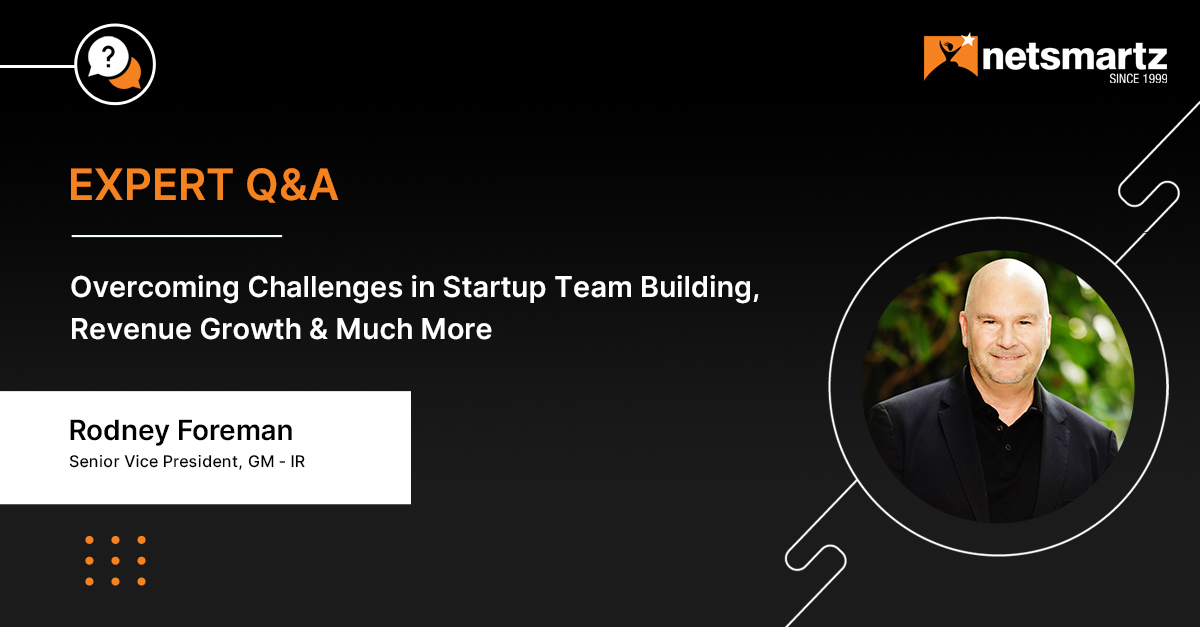 ?

netsmartz
SINCE 1999

EXPERT Q&A

Overcoming Challenges in Startup Team Building, Revenue Growth & Much More

Rodney Foreman
Senior Vice President, GM - IR